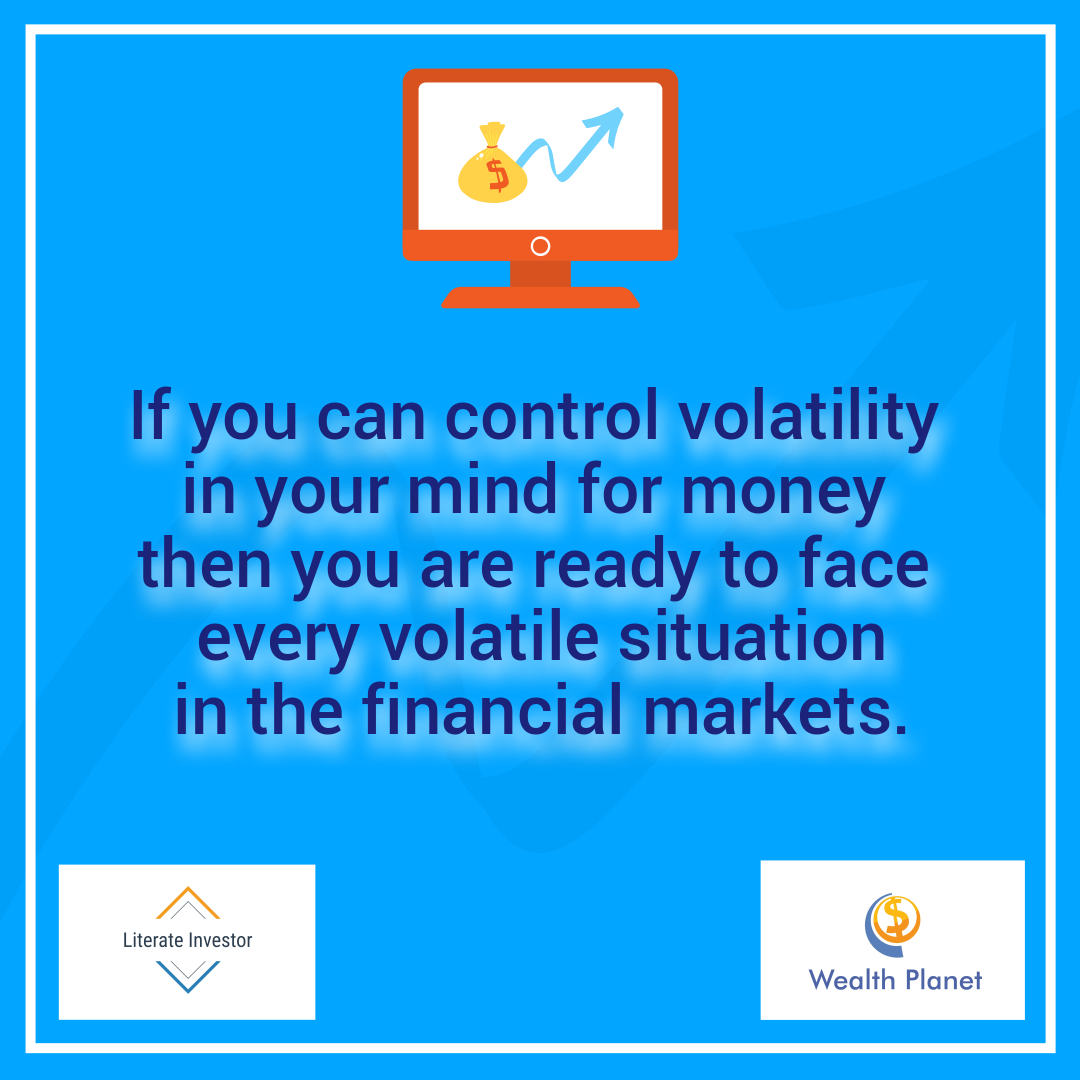 $

If you can control volatility in your mind for money then you are ready to face every volatile situation in the financial markets.

Literate Investor

$

Wealth Planet